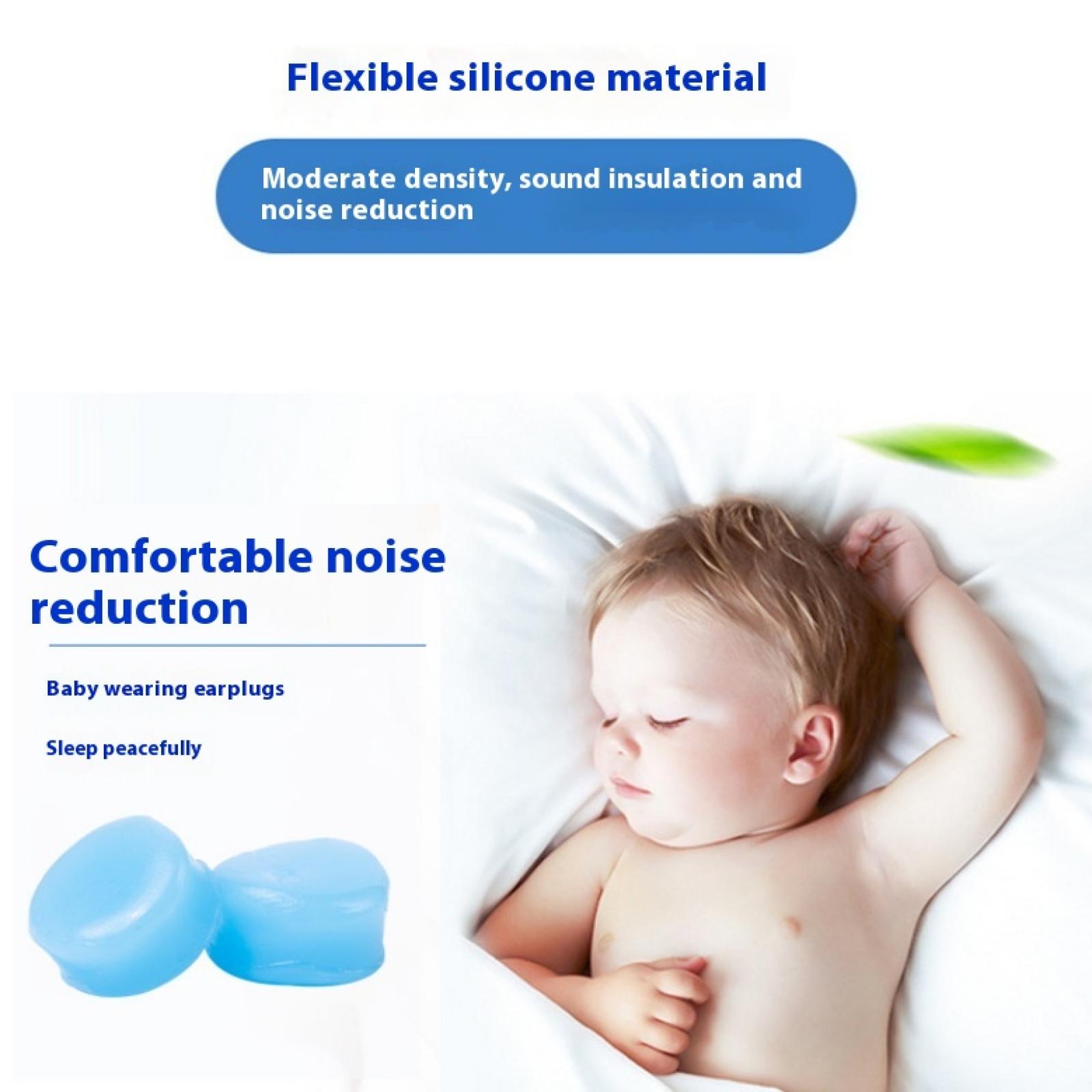 Flexible silicone material

Moderate density, sound insulation and noise reduction

Comfortable noise reduction

Baby wearing earplugs

Sleep peacefully